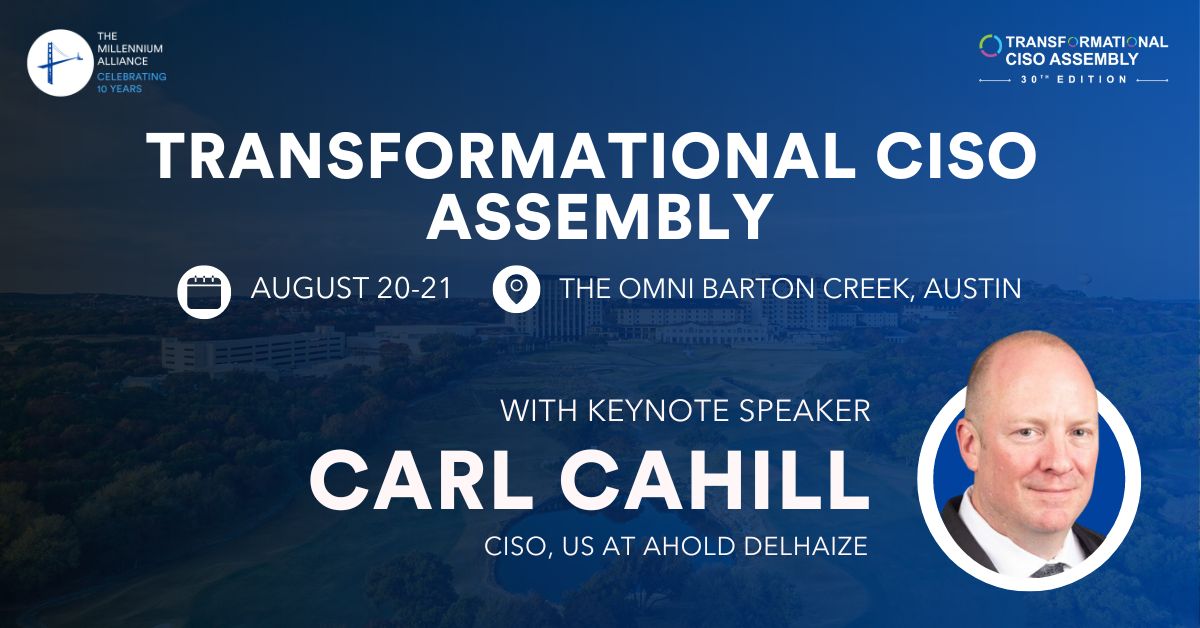 THE MILLENNIUM ALLIANCE
CELEBRATING 10 YEARS

TRANSFORMATIONAL CISO ASSEMBLY
30TH EDITION

TRANSFORMATIONAL CISO ASSEMBLY

AUGUST 20-21

THE OMNI BARTON CREEK, AUSTIN

WITH KEYNOTE SPEAKER

CARL CAHILL

CISO, US AT AHOLD DELHAIZE